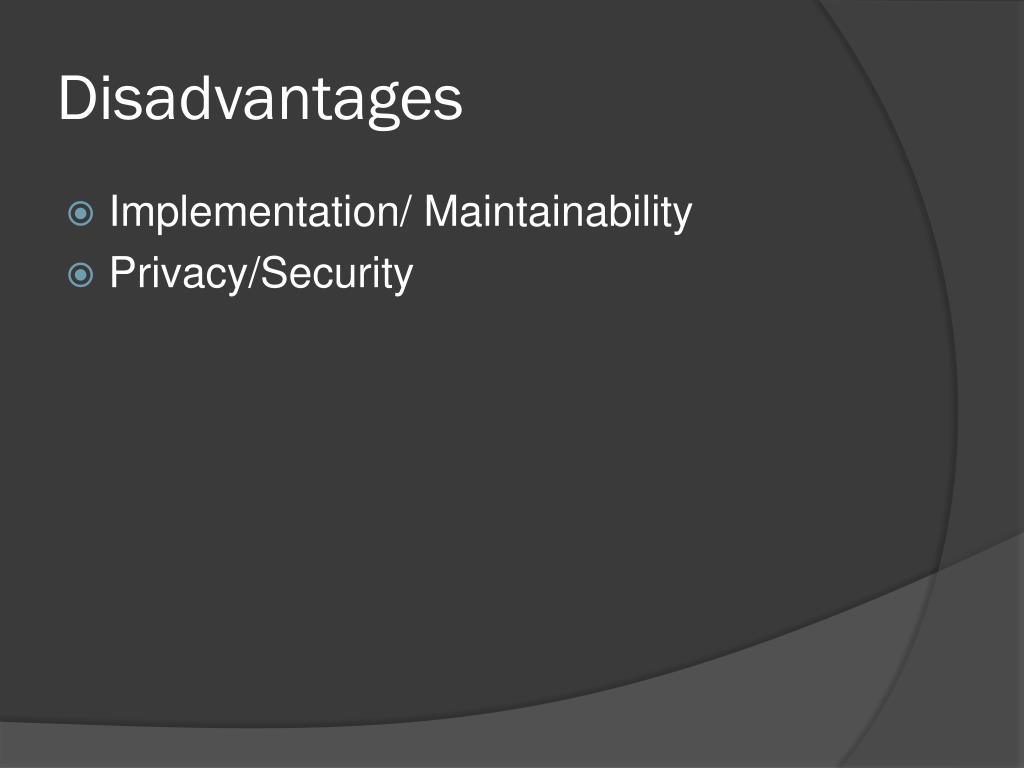 Disadvantages

Implementation/ Maintainability
Privacy/Security